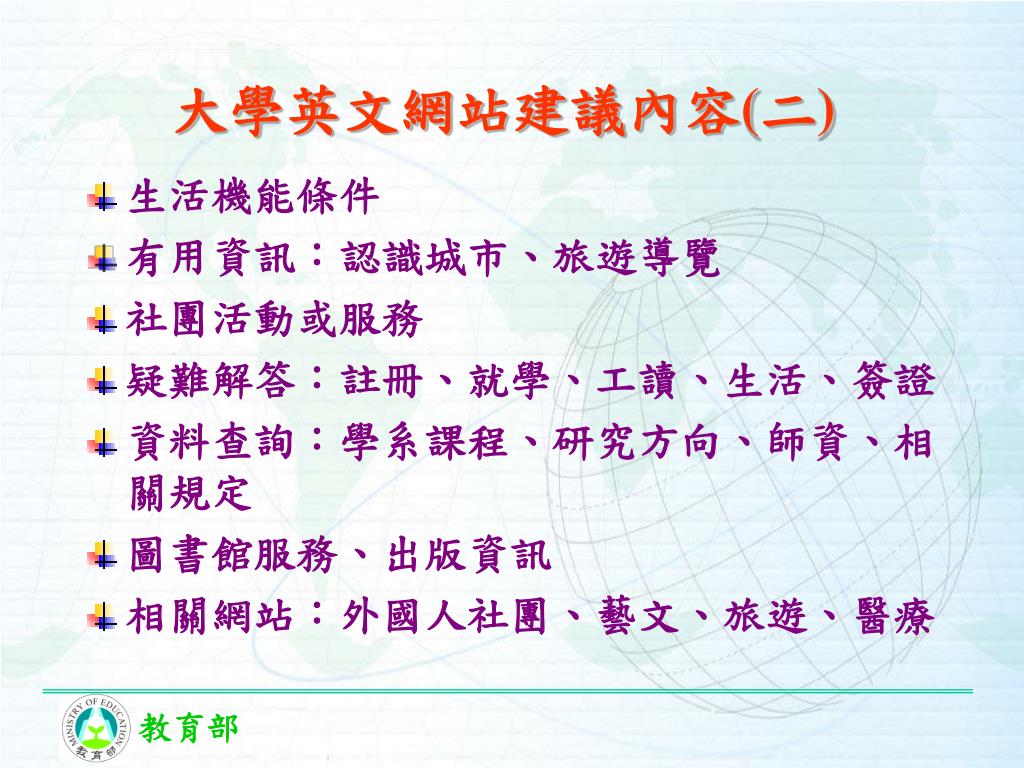 大學英文網站建議內容(二)

生活機能條件

有用資訊：認識城市、旅遊導覽

社團活動或服務

疑難解答：註冊、就學、工讀、生活、簽證

資料查詢：學系課程、研究方向、師資、相關規定

圖書館服務、出版資訊

相關網站：外國人社團、藝文、旅遊、醫療

MINISTRY OF EDUCATION 教育部

教育部